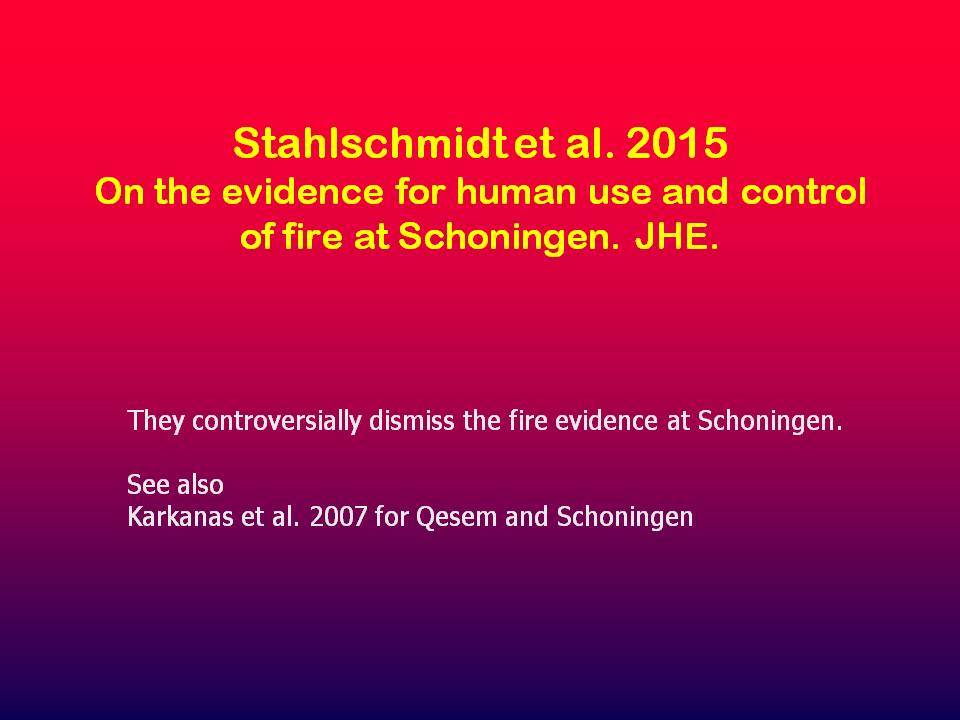 Stahlschmidt et al. 2015
On the evidence for human use and control of fire at Schoningen. JHE.

They controversially dismiss the fire evidence at Schoningen.

See also
Karkanas et al. 2007 for Qesem and Schoningen